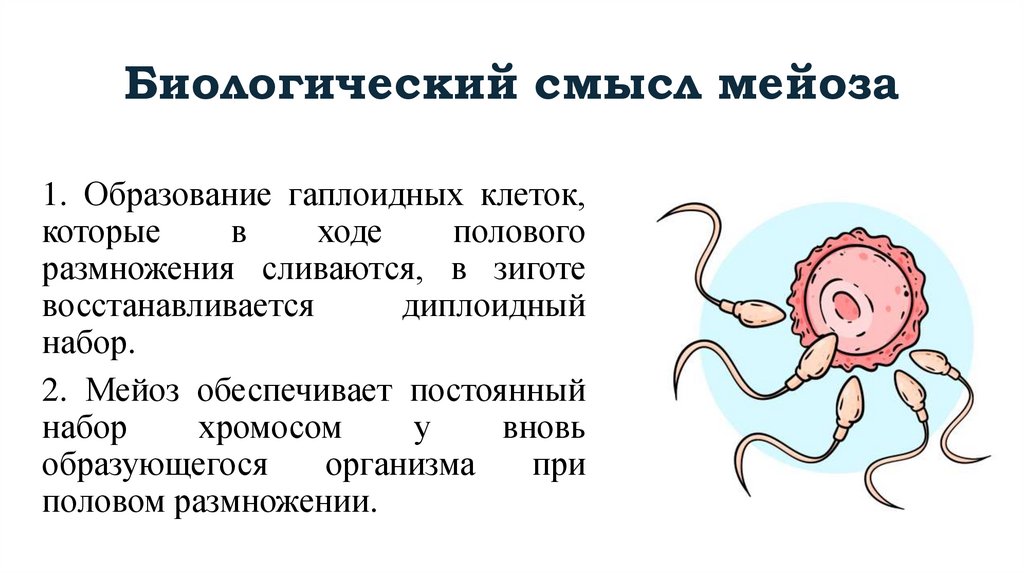 Биологический смысл мейоза

1. Образование гаплоидных клеток, которые в ходе полового размножения сливаются, в зиготе восстанавливается диплоидный набор.

2. Мейоз обеспечивает постоянный набор хромосом у вновь образующегося организма при половом размножении.